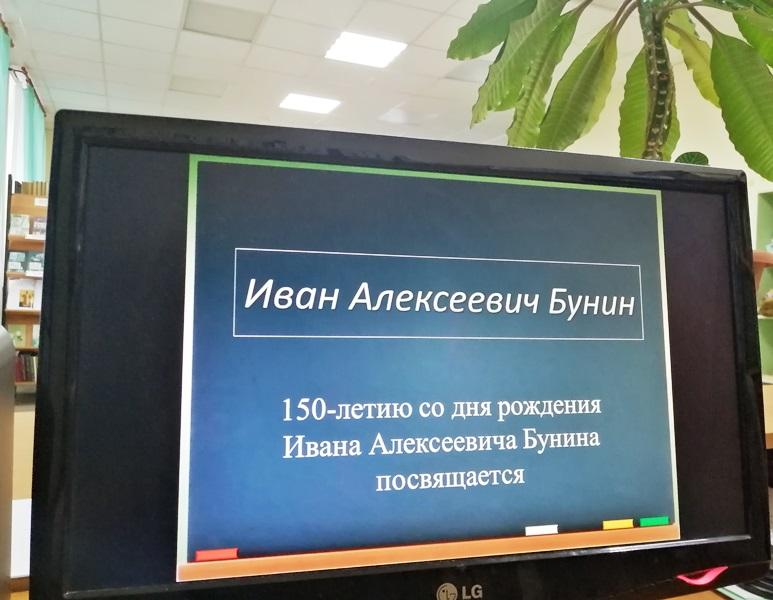 Иван Алексеевич Бунин

150-летию со дня рождения Ивана Алексеевича Бунина посвящается

LG